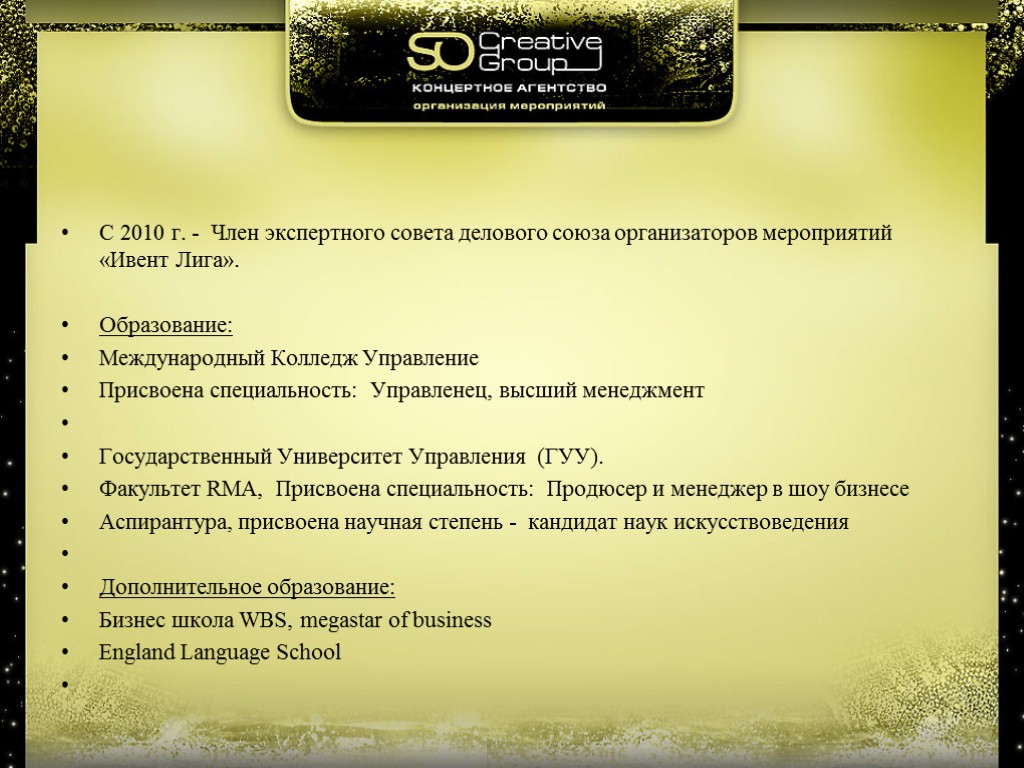 SO Creative Group
КОНЦЕРТНОЕ АГЕНТСТВО
организация мероприятий

• С 2010 г. - Член экспертного совета делового союза организаторов мероприятий «Ивент Лига».

• Образование:
• Международный Колледж Управление
• Присвоена специальность: Управленец, высший менеджмент
•
• Государственный Университет Управления (ГУУ).
• Факультет RMA, Присвоена специальность: Продюсер и менеджер в шоу бизнесе
• Аспирантура, присвоена научная степень - кандидат наук искусствоведения
•
• Дополнительное образование:
• Бизнес школа WBS, megastar of business
• England Language School
•